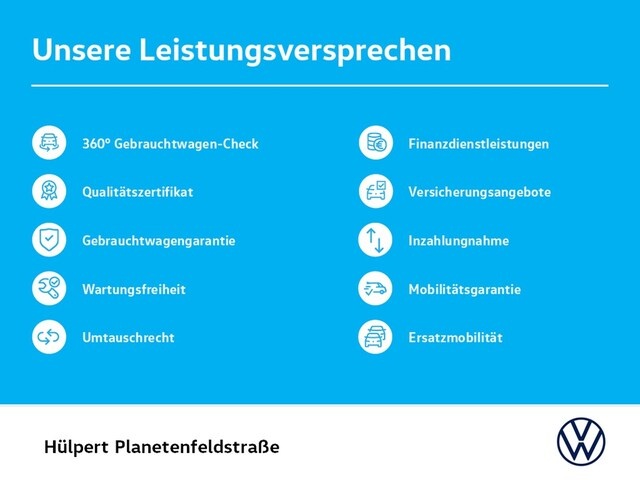 Unsere Leistungsversprechen

360° Gebrauchtwagen-Check

Qualitätszertifikat

Gebrauchtwagengarantie

Wartungsfreiheit

Umtauschrecht

Finanzdienstleistungen

Versicherungsangebote

Inzahlungnahme

Mobilitätsgarantie

Ersatzmobilität

Hülpert Planetenfeldstraße